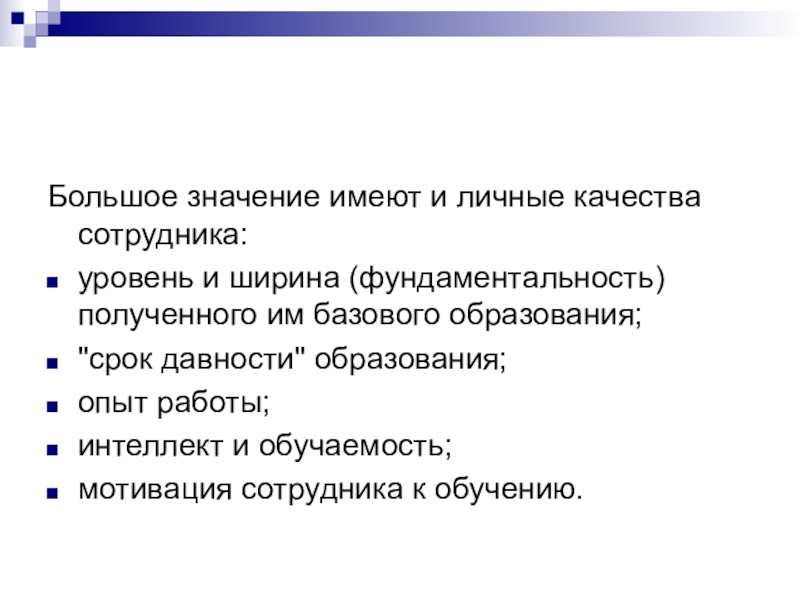 Большое значение имеют и личные качества сотрудника:

- уровень и ширина (фундаментальность) полученного им базового образования;
- "срок давности" образования;
- опыт работы;
- интеллект и обучаемость;
- мотивация сотрудника к обучению.